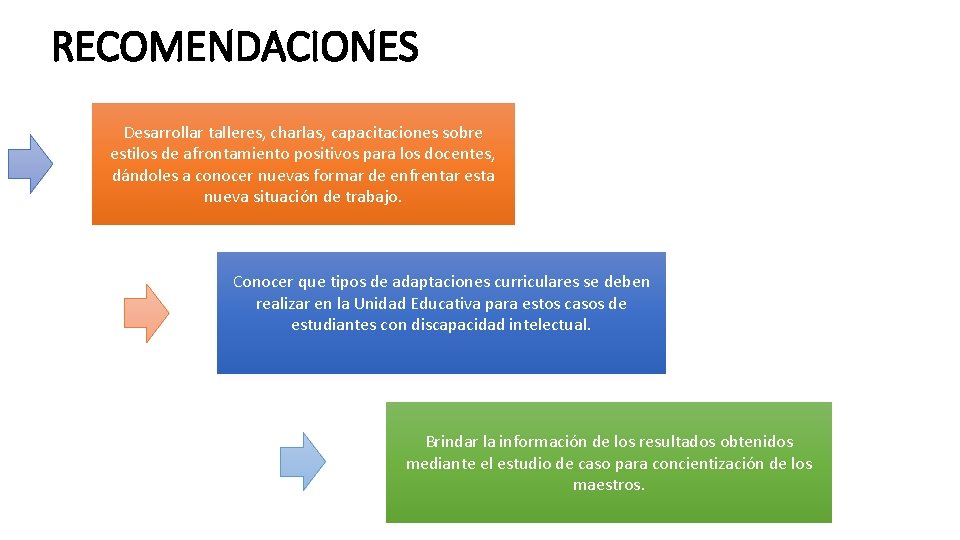 RECOMENDACIONES

Desarrollar talleres, charlas, capacitaciones sobre estilos de afrontamiento positivos para los docentes, dándoles a conocer nuevas formar de enfrentar esta nueva situación de trabajo.

Conocer que tipos de adaptaciones curriculares se deben realizar en la Unidad Educativa para estos casos de estudiantes con discapacidad intelectual.

Brindar la información de los resultados obtenidos mediante el estudio de caso para concientización de los maestros.